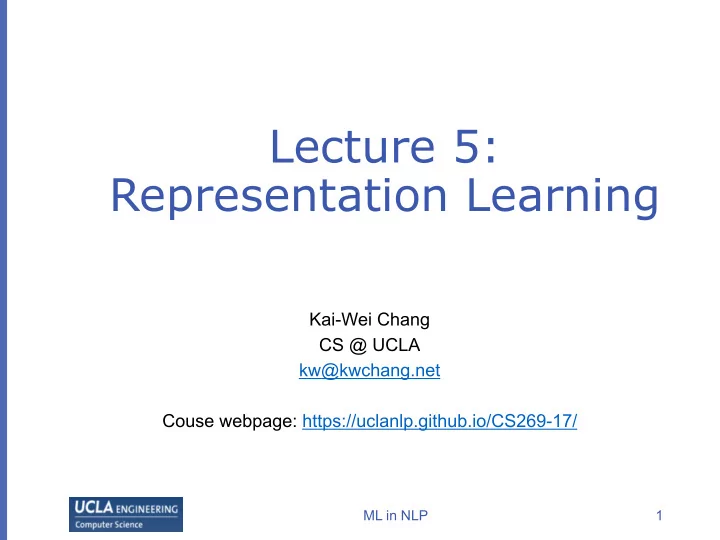 Lecture 5:
Representation Learning

Kai-Wei Chang
CS @ UCLA
kw@kwchang.net

Couse webpage: https://uclanlp.github.io/CS269-17/

UCLA ENGINEERING
Computer Science

ML in NLP

1